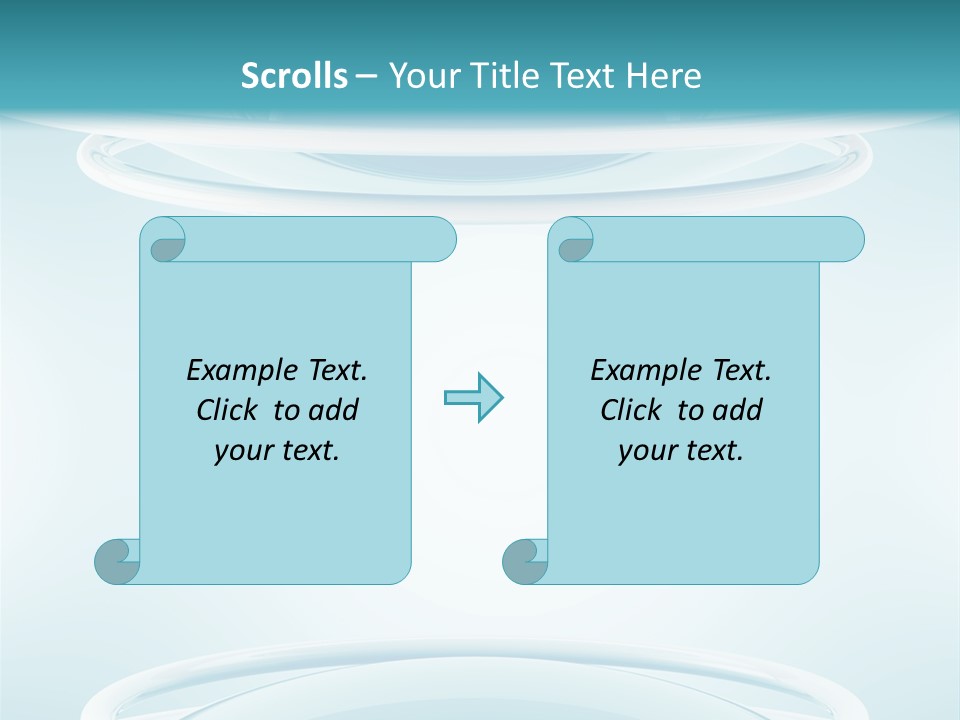 Scrolls – Your Title Text Here

Example Text. Click to add your text.

Example Text. Click to add your text.